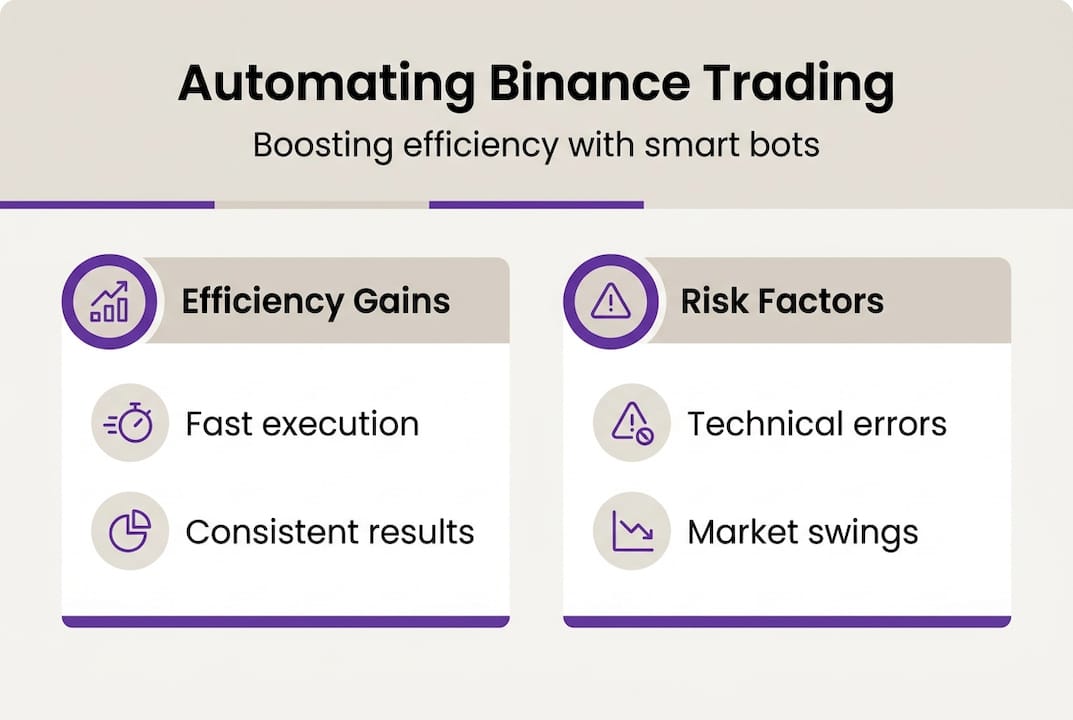 Automating Binance Trading

Boosting efficiency with smart bots

Efficiency Gains

Fast execution

Consistent results

Risk Factors

Technical errors

Market swings